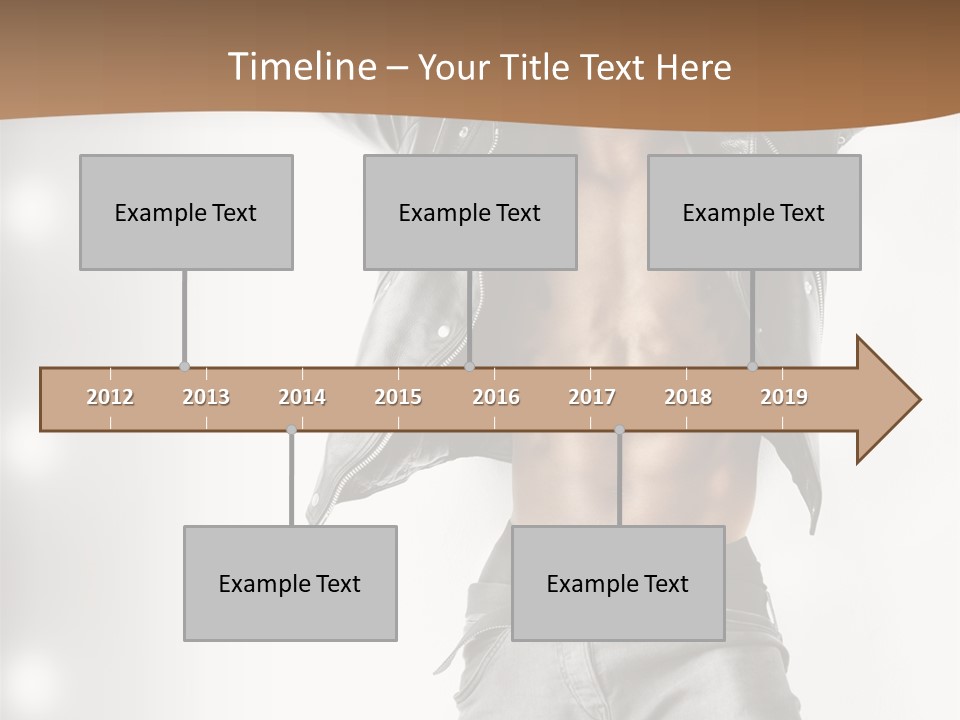 Timeline – Your Title Text Here

Example Text

Example Text

Example Text

2012 2013 2014 2015 2016 2017 2018 2019

Example Text

Example Text